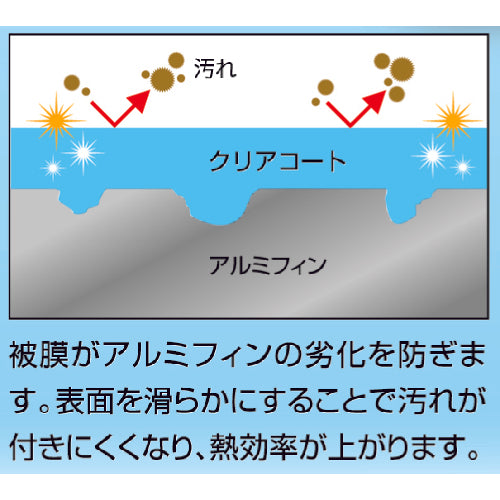 汚れ

クリアコート

アルミフィン

被膜がアルミフィンの劣化を防ぎます。表面を滑らかにすることで汚れが付きにくくなり、熱効率が上がります。